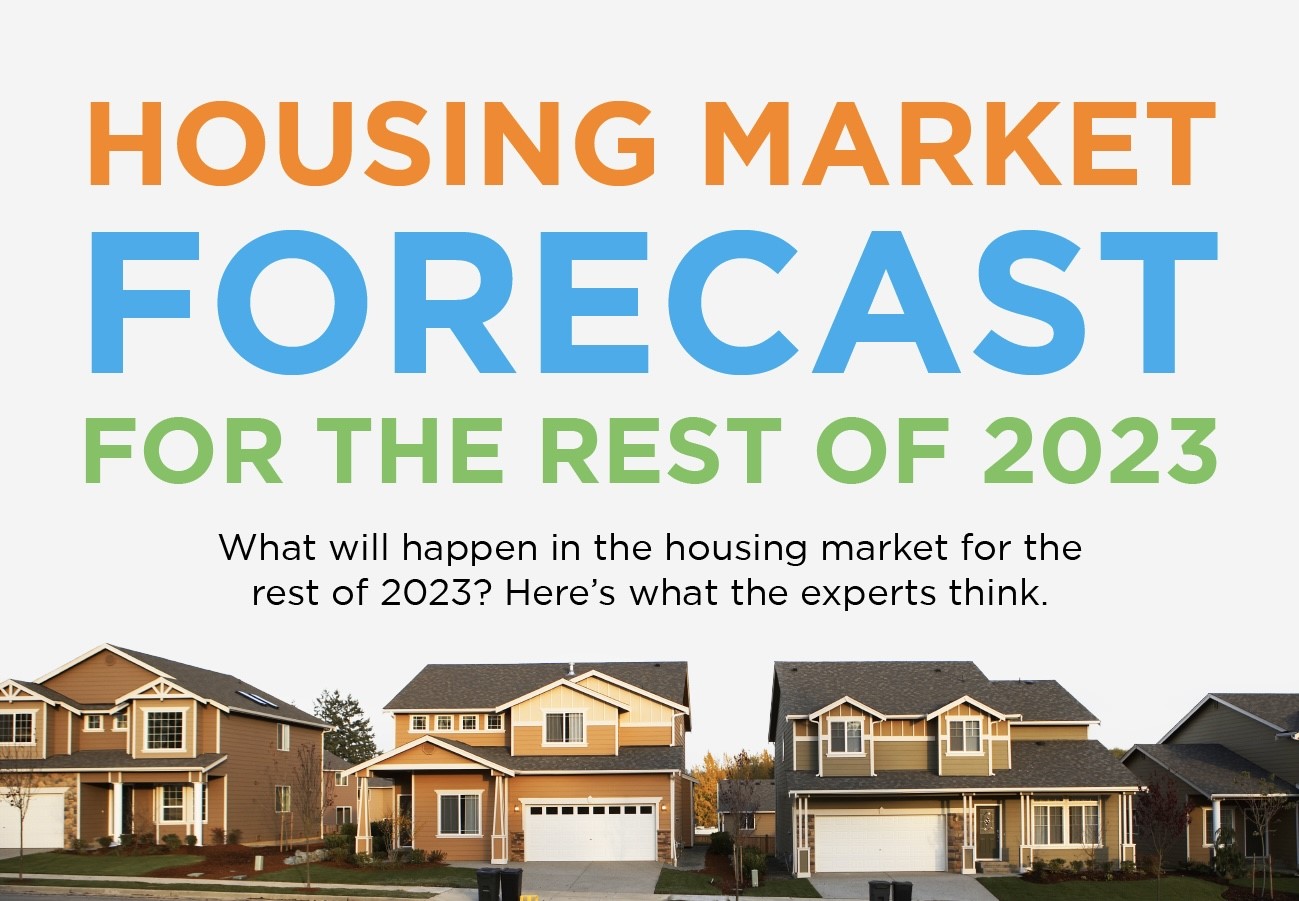 HOUSING MARKET
FORECAST
FOR THE REST OF 2023

What will happen in the housing market for the rest of 2023? Here's what the experts think.